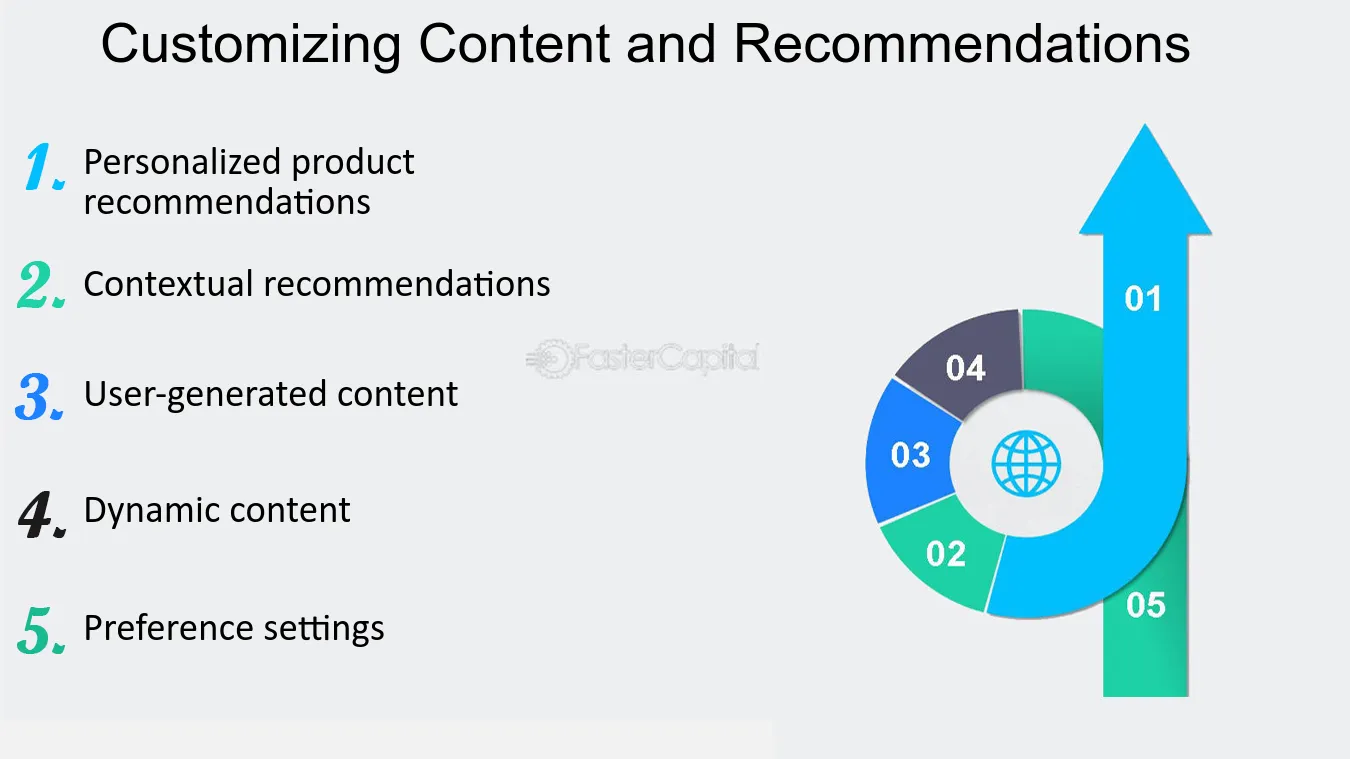 Customizing Content and Recommendations

1. Personalized product recommendations

2. Contextual recommendations

3. User-generated content

4. Dynamic content

5. Preference settings

01

04

03

02

05

FasterCapital